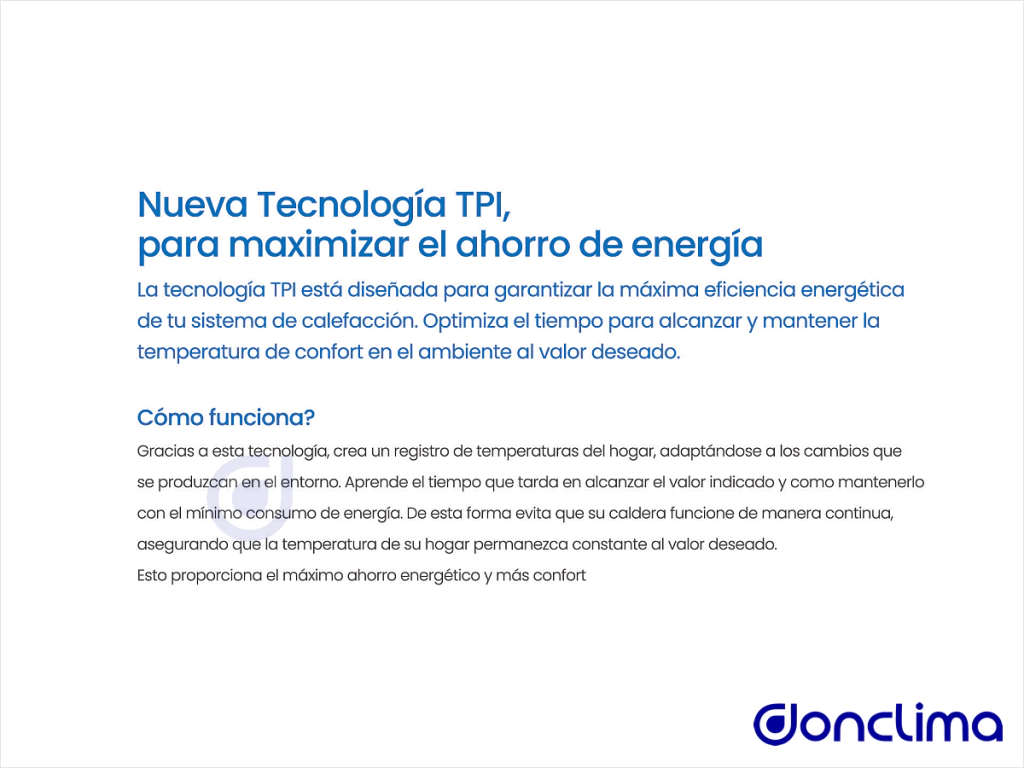 Nueva Tecnología TPI,
para maximizar el ahorro de energía

La tecnología TPI está diseñada para garantizar la máxima eficiencia energética de tu sistema de calefacción. Optimiza el tiempo para alcanzar y mantener la temperatura de confort en el ambiente al valor deseado.

Cómo funciona?

Gracias a esta tecnología, crea un registro de temperaturas del hogar, adaptándose a los cambios que se produzcan en el entorno. Aprende el tiempo que tarda en alcanzar el valor indicado y como mantenerlo con el mínimo consumo de energía. De esta forma evita que su caldera funcione de manera continua, asegurando que la temperatura de su hogar permanezca constante al valor deseado.
Esto proporciona el máximo ahorro energético y más confort

donclima